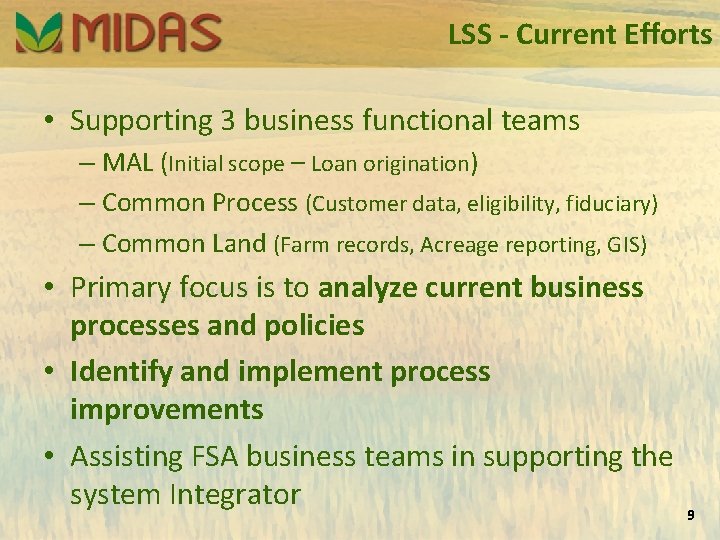 MIDAS

LSS - Current Efforts

• Supporting 3 business functional teams
– MAL (Initial scope – Loan origination)
– Common Process (Customer data, eligibility, fiduciary)
– Common Land (Farm records, Acreage reporting, GIS)
• Primary focus is to analyze current business processes and policies
• Identify and implement process improvements
• Assisting FSA business teams in supporting the system Integrator

9